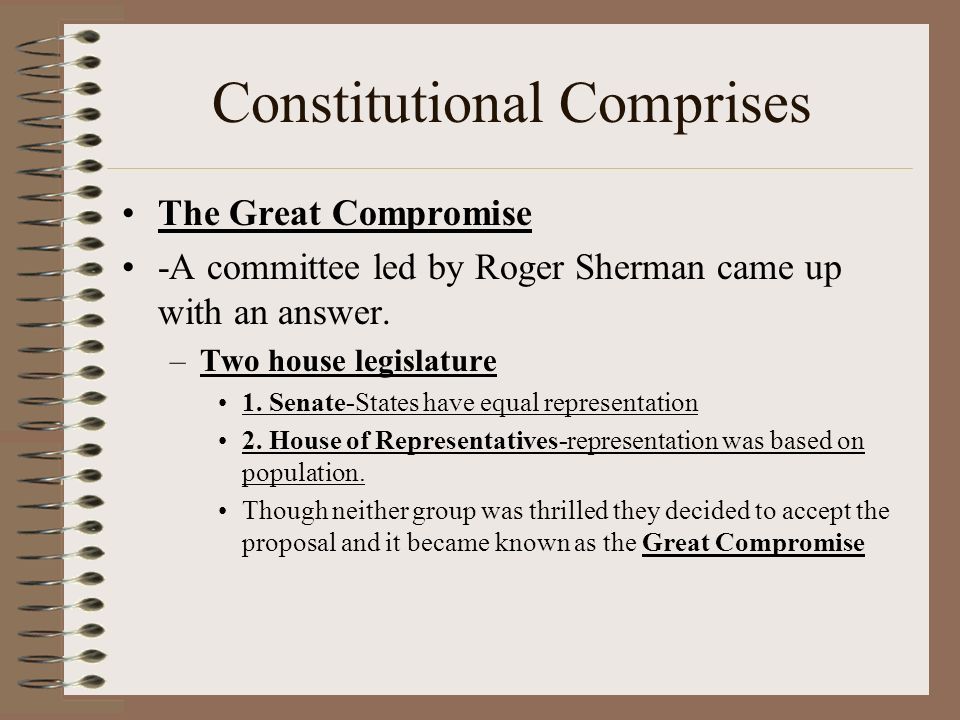 Constitutional Comprises

• The Great Compromise
• -A committee led by Roger Sherman came up with an answer.
– Two house legislature
• 1. Senate-States have equal representation
• 2. House of Representatives-representation was based on population.
• Though neither group was thrilled they decided to accept the proposal and it became known as the Great Compromise